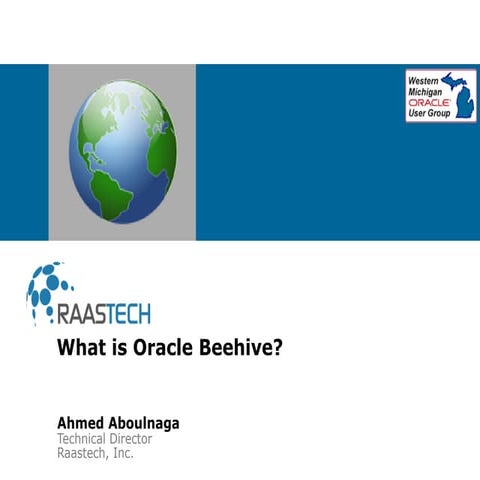 Western Michigan ORACLE User Group

RAASTECH

What is Oracle Beehive?

Ahmed Aboulnaga
Technical Director
Raastech, Inc.